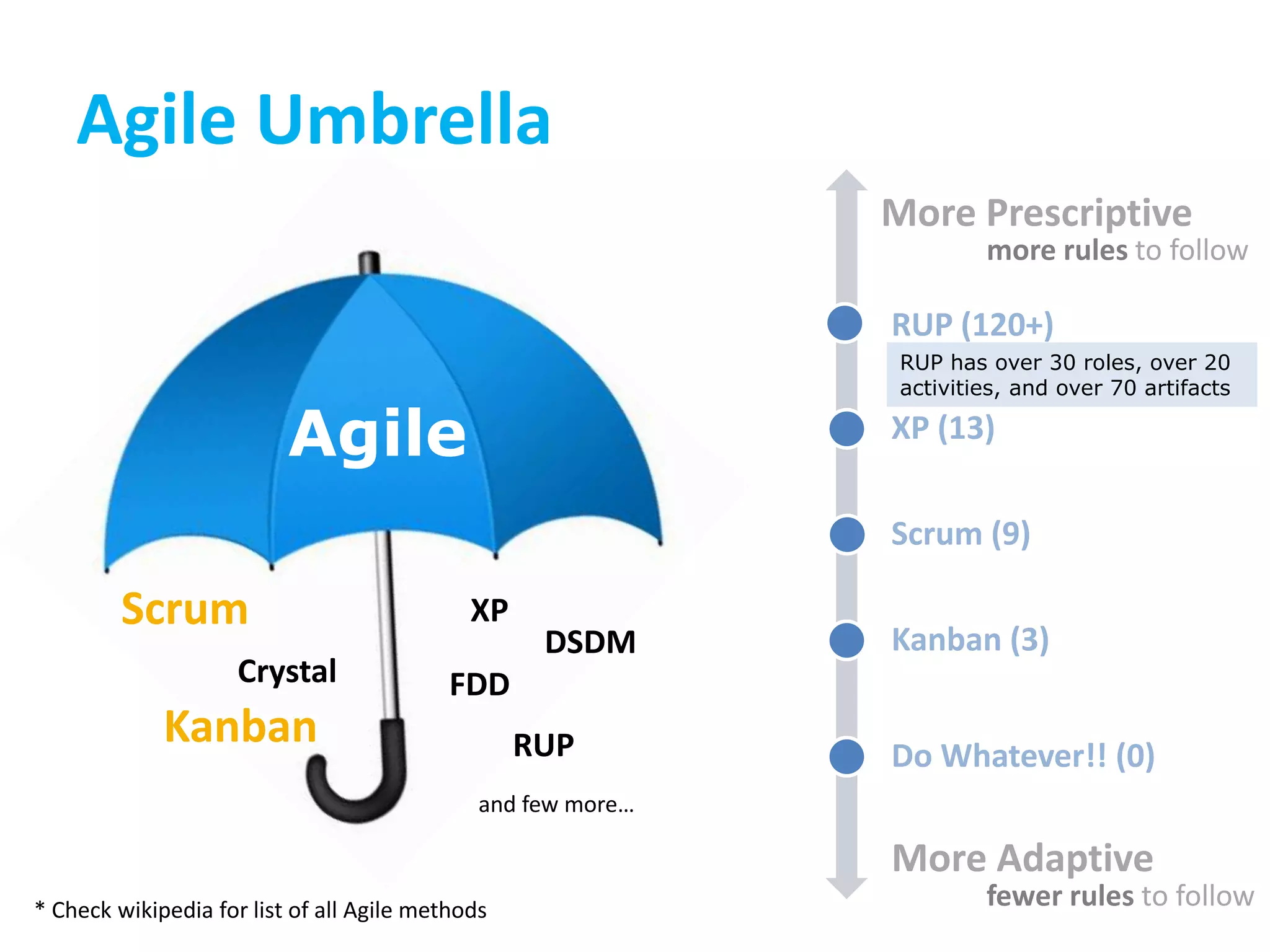 Agile Umbrella

Agile

Scrum

Crystal

Kanban

XP

DSDM

FDD

RUP

and few more…

* Check wikipedia for list of all Agile methods

More Prescriptive
more rules to follow

RUP (120+)

RUP has over 30 roles, over 20 activities, and over 70 artifacts

XP (13)

Scrum (9)

Kanban (3)

Do Whatever!! (0)

More Adaptive
fewer rules to follow